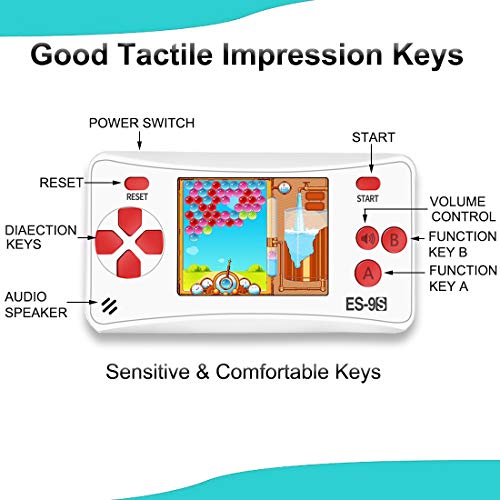 Good Tactile Impression Keys

POWER SWITCH

START

RESET

RESET

START

VOLUME CONTROL

DIAECTION KEYS

B

FUNCTION KEY B

A

FUNCTION KEY A

AUDIO SPEAKER

ES-9S

Sensitive & Comfortable Keys